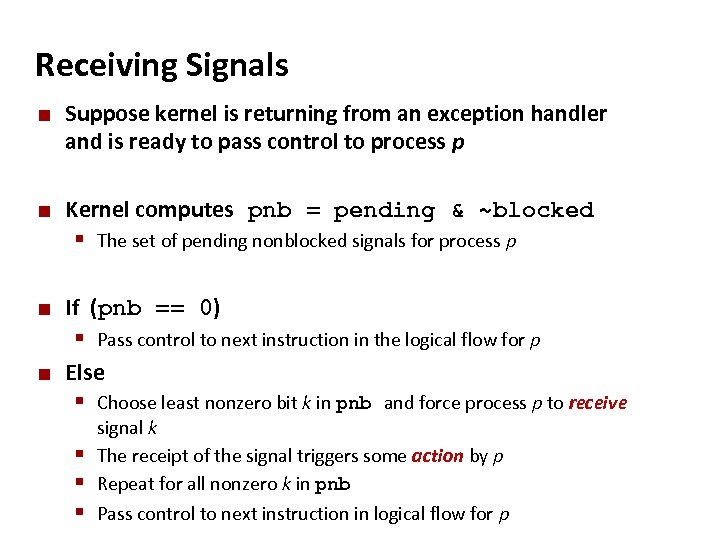 Receiving Signals

Suppose kernel is returning from an exception handler and is ready to pass control to process p

Kernel computes pnb = pending & ~blocked

The set of pending nonblocked signals for process p

If (pnb == 0)

Pass control to next instruction in the logical flow for p

Else

Choose least nonzero bit k in pnb and force process p to receive signal k

The receipt of the signal triggers some action by p

Repeat for all nonzero k in pnb

Pass control to next instruction in logical flow for p